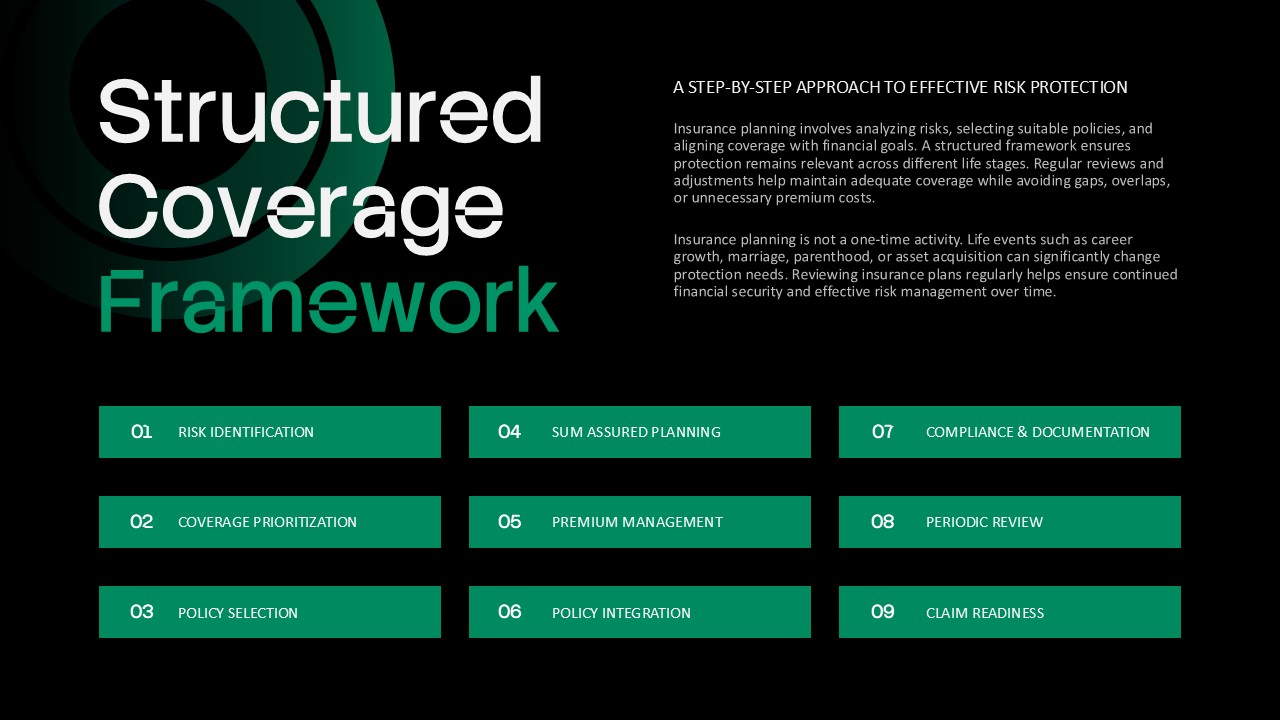 Structured Coverage Framework

A STEP-BY-STEP APPROACH TO EFFECTIVE RISK PROTECTION

Insurance planning involves analyzing risks, selecting suitable policies, and aligning coverage with financial goals. A structured framework ensures protection remains relevant across different life stages. Regular reviews and adjustments help maintain adequate coverage while avoiding gaps, overlaps, or unnecessary premium costs.

Insurance planning is not a one-time activity. Life events such as career growth, marriage, parenthood, or asset acquisition can significantly change protection needs. Reviewing insurance plans regularly helps ensure continued financial security and effective risk management over time.

01 RISK IDENTIFICATION

02 COVERAGE PRIORITIZATION

03 POLICY SELECTION

04 SUM ASSURED PLANNING

05 PREMIUM MANAGEMENT

06 POLICY INTEGRATION

07 COMPLIANCE & DOCUMENTATION

08 PERIODIC REVIEW

09 CLAIM READINESS